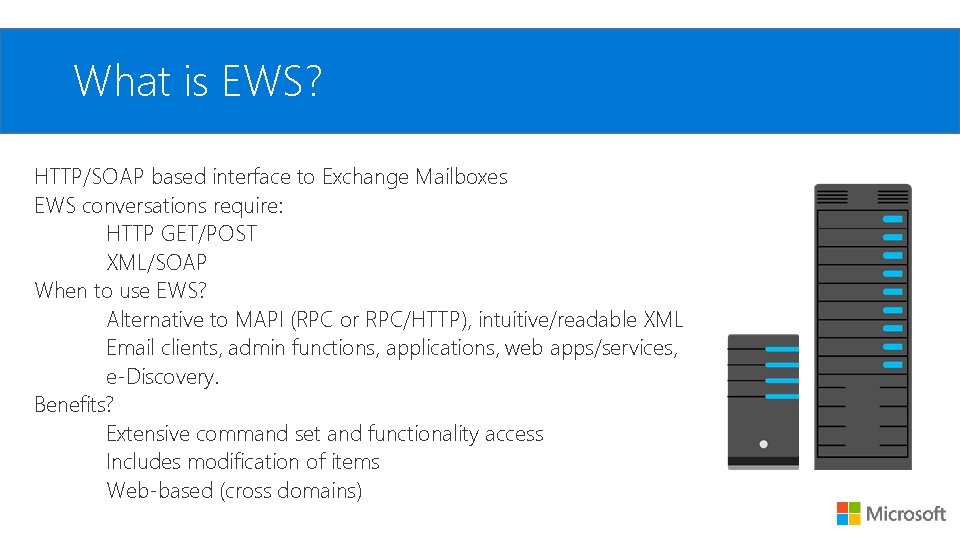 What is EWS?

HTTP/SOAP based interface to Exchange Mailboxes
EWS conversations require:
HTTP GET/POST
XML/SOAP
When to use EWS?
Alternative to MAPI (RPC or RPC/HTTP), intuitive/readable XML
Email clients, admin functions, applications, web apps/services, e-Discovery.
Benefits?
Extensive command set and functionality access
Includes modification of items
Web-based (cross domains)

Microsoft